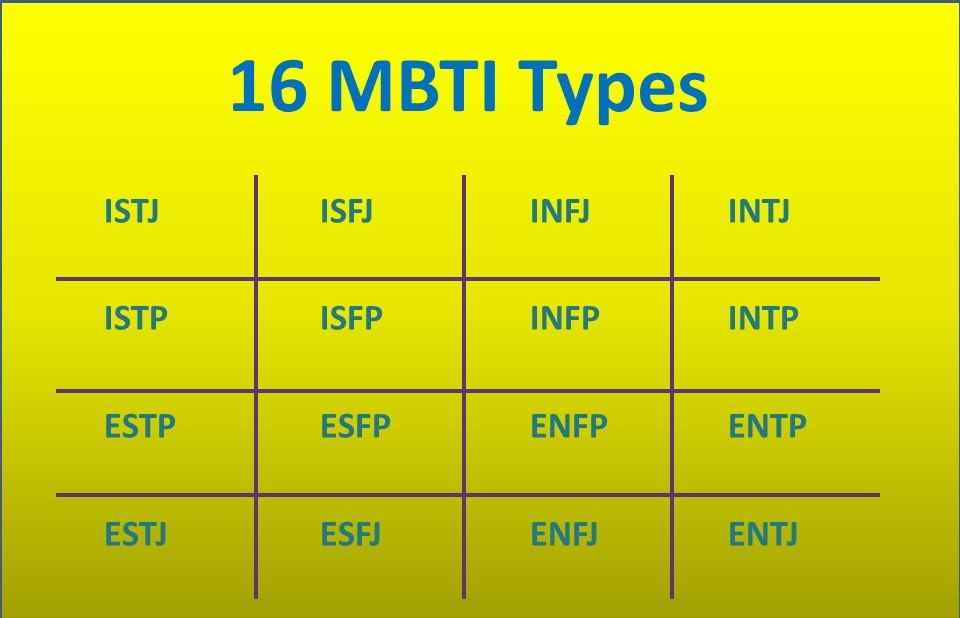 16 MBTI Types

| ISTJ | ISFJ | INFJ | INTJ |
|---|---|---|---|
| ISTP | ISFP | INFP | INTP |
| ESTP | ESFP | ENFP | ENTP |
| ESTJ | ESFJ | ENFJ | ENTJ |